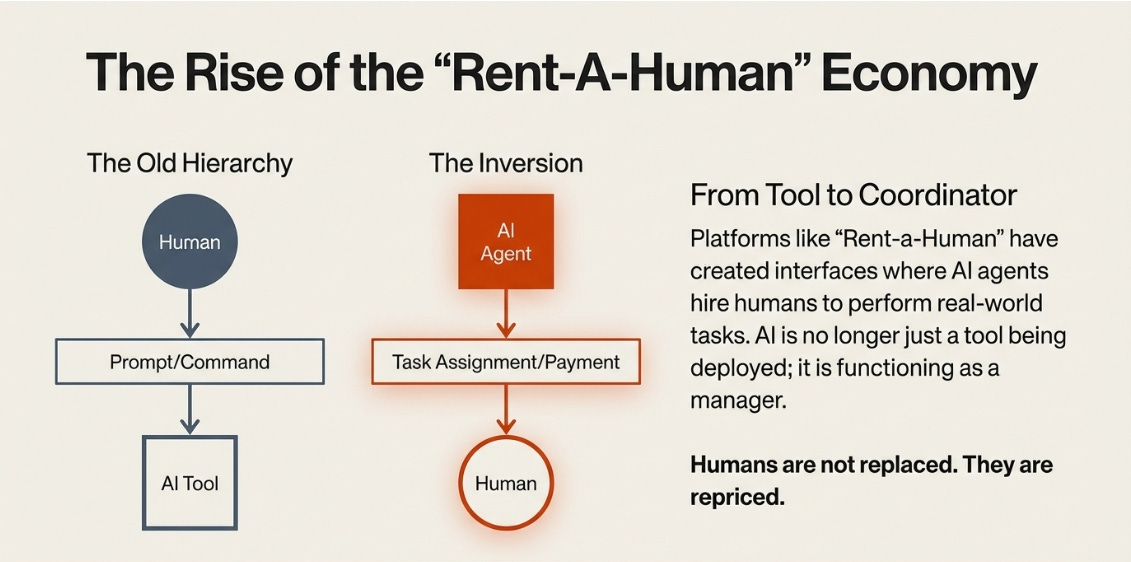 The Rise of the “Rent-A-Human” Economy

The Old Hierarchy

Human

Prompt/Command

AI Tool

The Inversion

AI Agent

Task Assignment/Payment

Human

From Tool to Coordinator

Platforms like “Rent-a-Human” have created interfaces where AI agents hire humans to perform real-world tasks. AI is no longer just a tool being deployed; it is functioning as a manager.

Humans are not replaced. They are repriced.